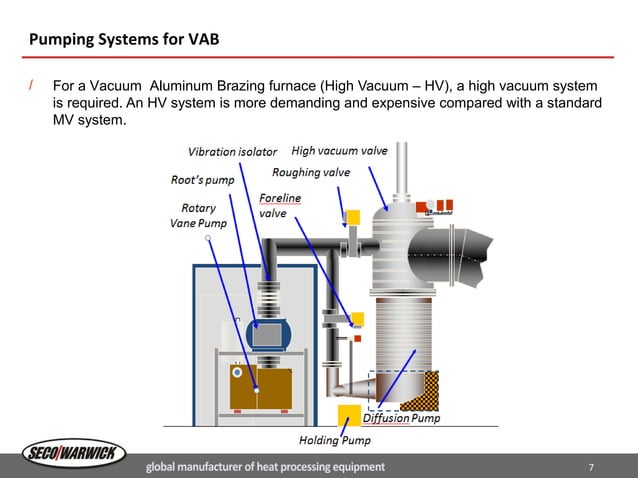 Pumping Systems for VAB

/ For a Vacuum Aluminum Brazing furnace (High Vacuum – HV), a high vacuum system is required. An HV system is more demanding and expensive compared with a standard MV system.

Vibration isolator
High vacuum valve
Roughing valve
Root's pump
Foreline valve
Rotary Vane Pump
Diffusion Pump
Holding Pump

SECO/WARWICK
global manufacturer of heat processing equipment
7